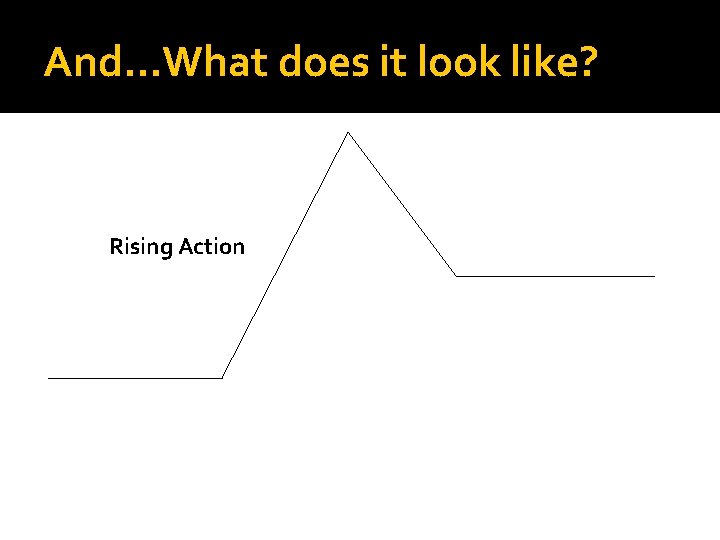 And…What does it look like?

Rising Action